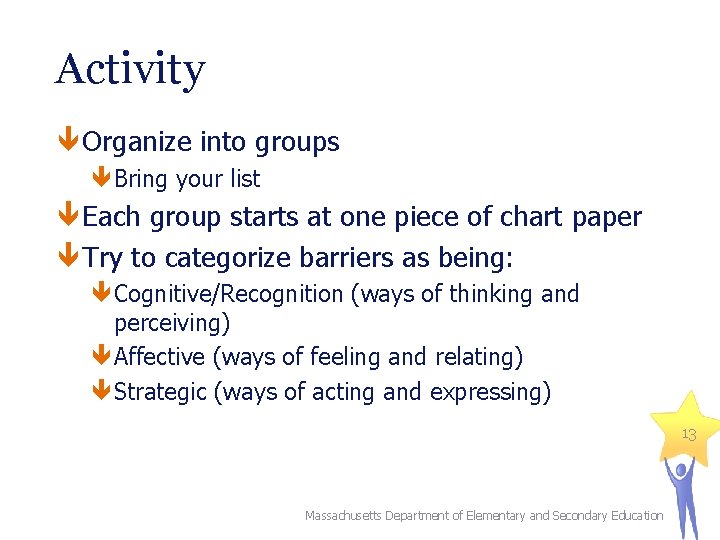 Activity

Organize into groups

Bring your list

Each group starts at one piece of chart paper

Try to categorize barriers as being:

Cognitive/Recognition (ways of thinking and perceiving)

Affective (ways of feeling and relating)

Strategic (ways of acting and expressing)

13

Massachusetts Department of Elementary and Secondary Education